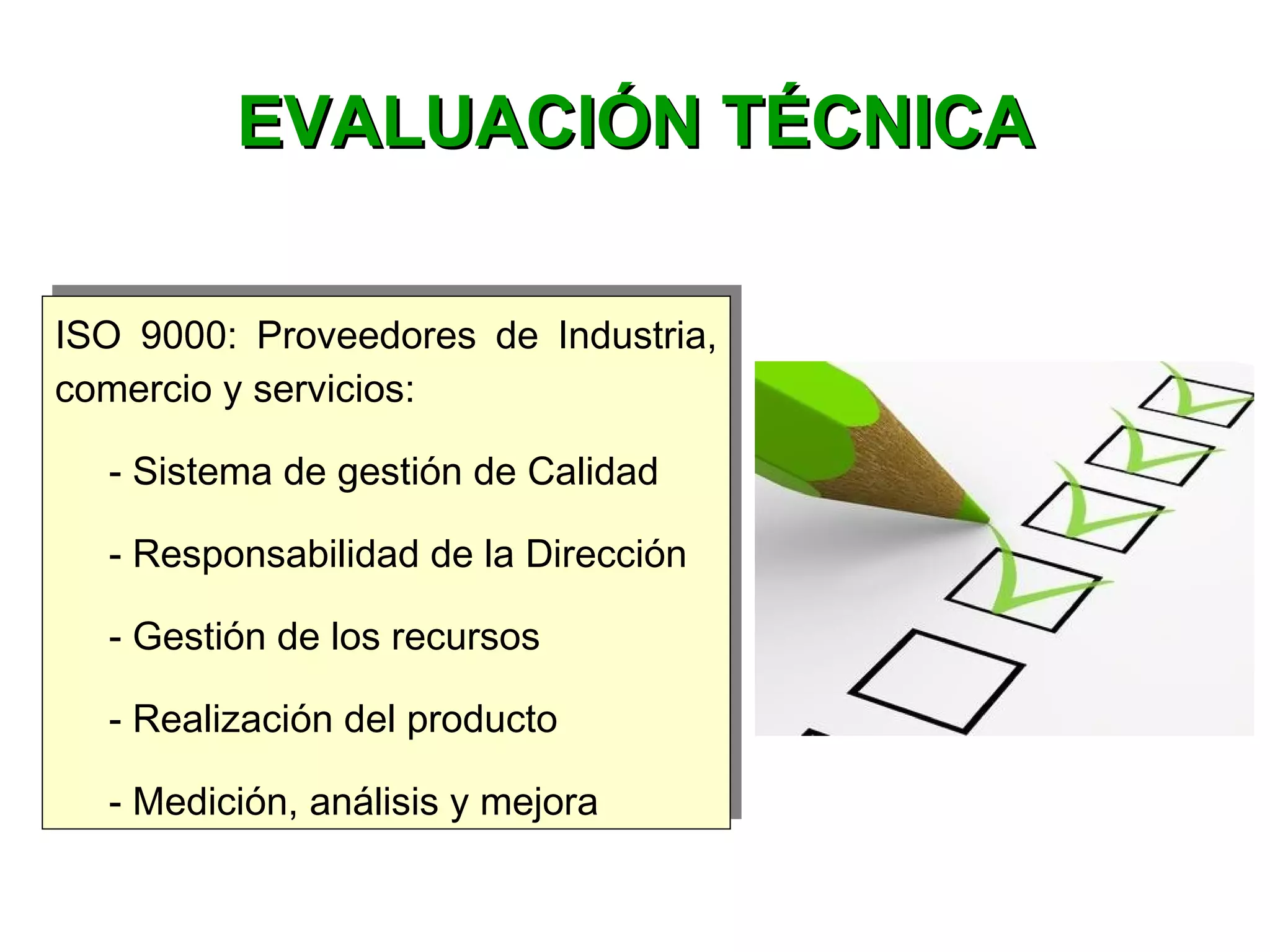 EVALUACIÓN TÉCNICA

ISO 9000: Proveedores de Industria, comercio y servicios:

- Sistema de gestión de Calidad

- Responsabilidad de la Dirección

- Gestión de los recursos

- Realización del producto

- Medición, análisis y mejora